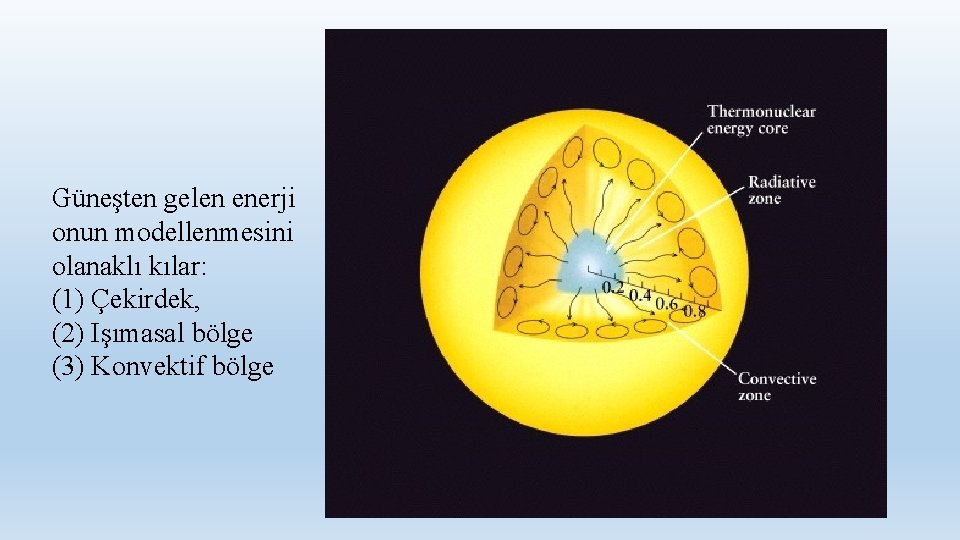 Güneşten gelen enerji onun modellenmesini olanaklı kılar:
(1) Çekirdek,
(2) Işımasal bölge
(3) Konvektif bölge

Thermonuclear energy core

Radiative zone

0.2 0.4 0.6 0.8

Convective zone